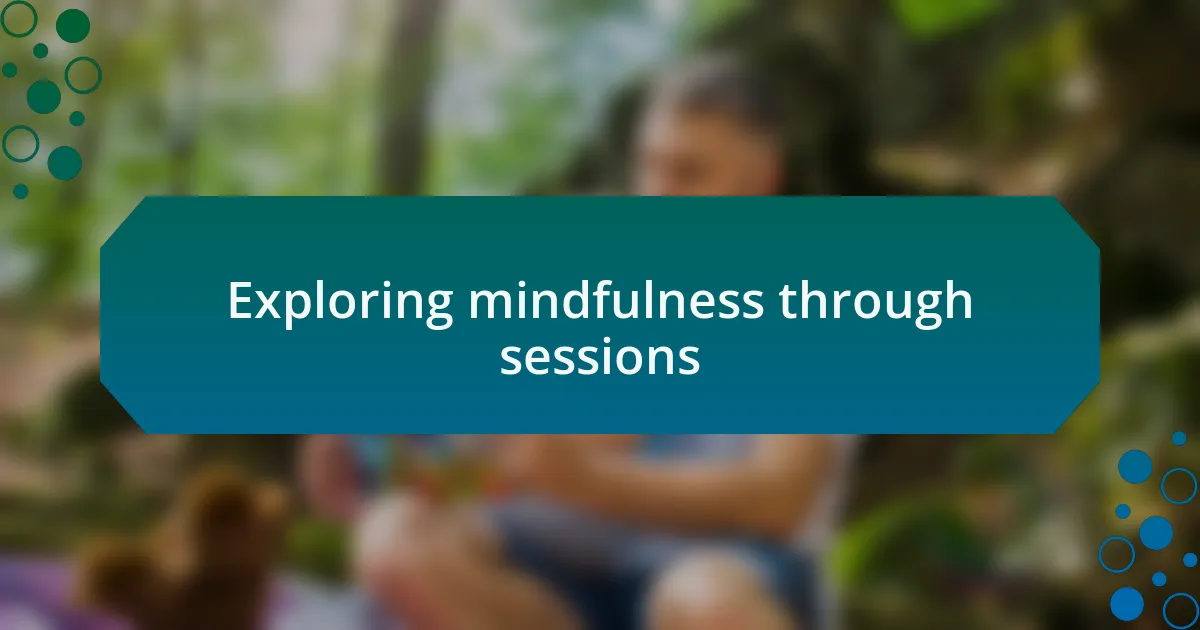 Exploring mindfulness through sessions